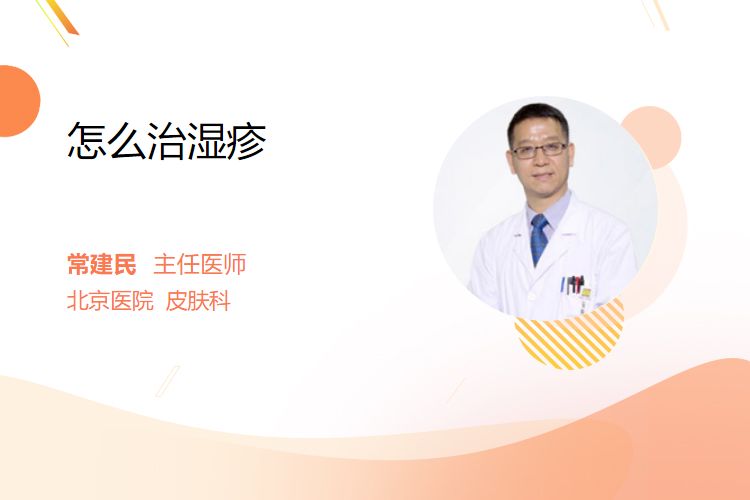 怎么治湿疹

常建民 主任医师
北京医院 皮肤科